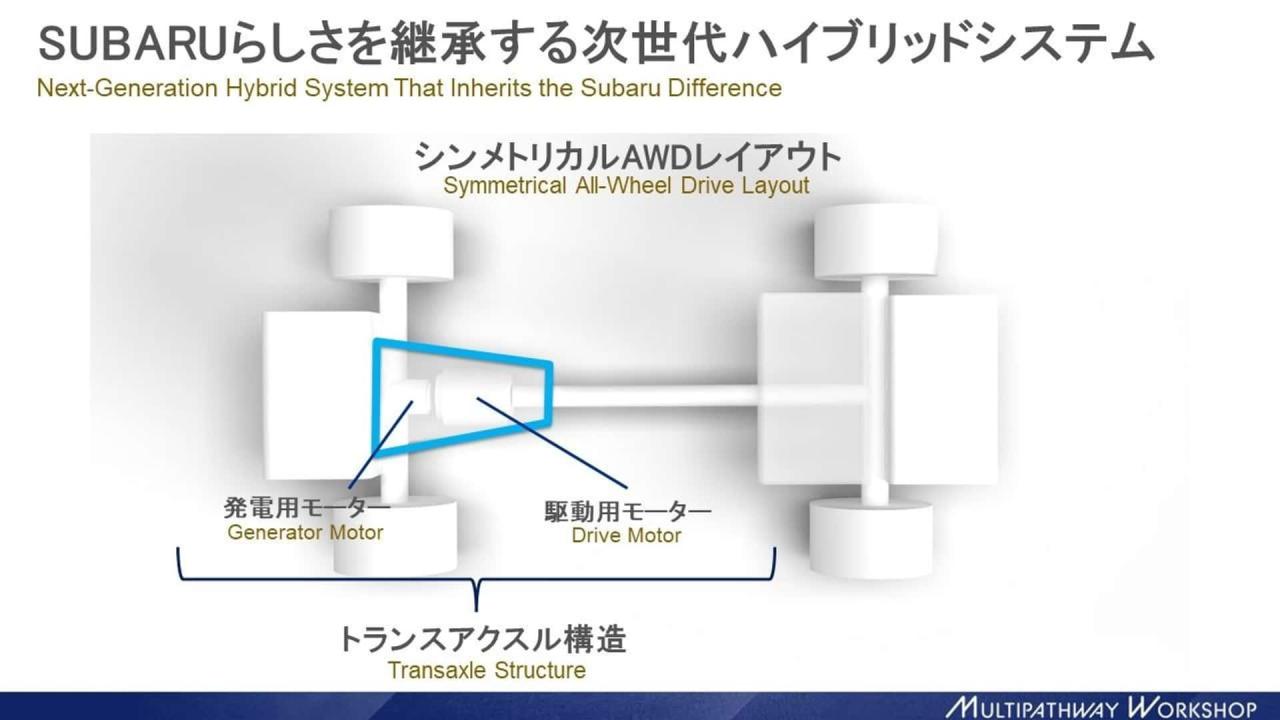 SUBARUらしさを継承する次世代ハイブリッドシステム
Next-Generation Hybrid System That Inherits the Subaru Difference

シンメトリカルAWDレイアウト
Symmetrical All-Wheel Drive Layout

発電用モーター
Generator Motor

駆動用モーター
Drive Motor

トランスアクスル構造
Transaxle Structure

MULTIPATHWAY WORKSHOP